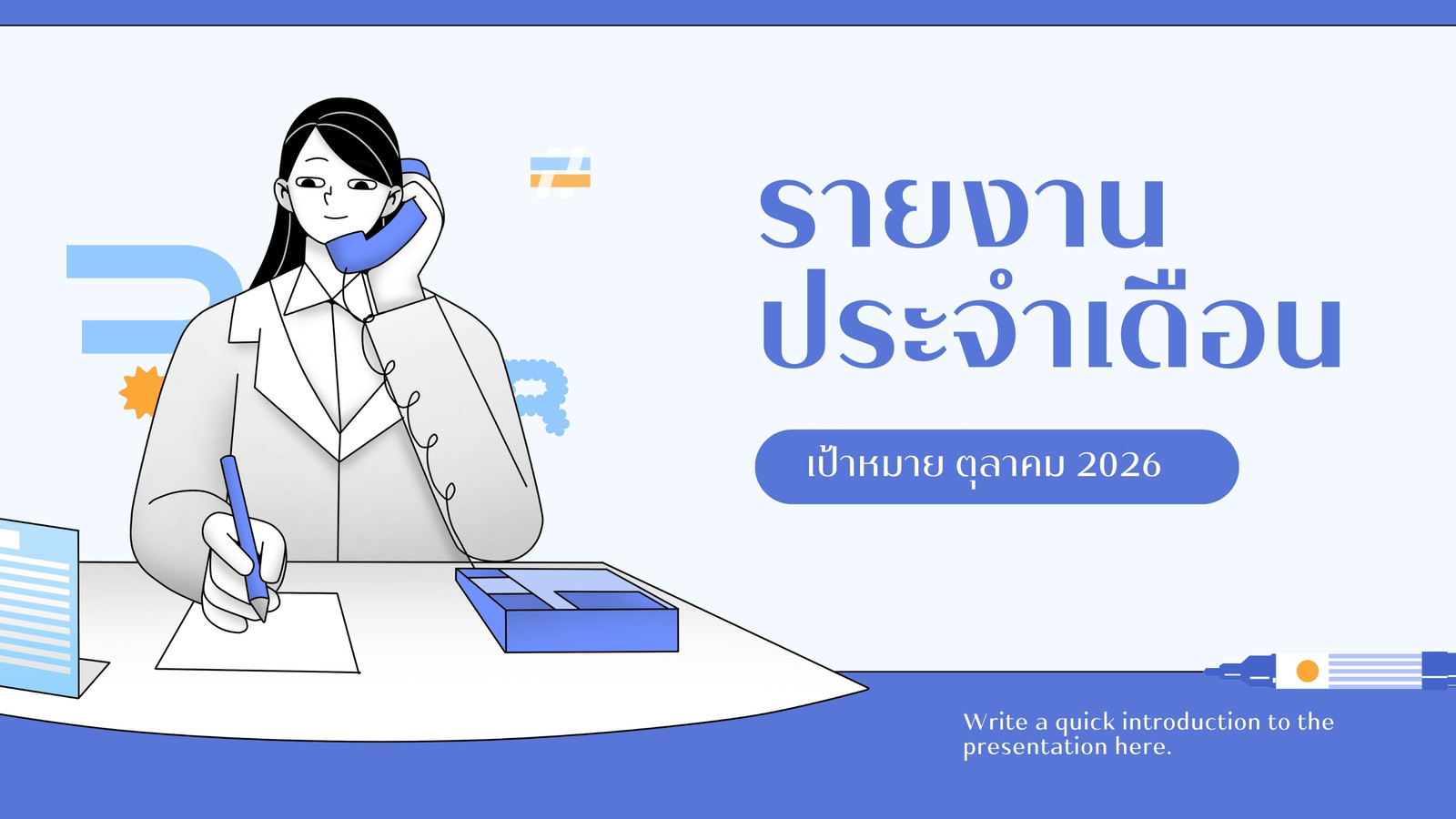 รายงาน
ประจำเดือน

เป้าหมาย ตุลาคม 2026

Write a quick introduction to the presentation here.